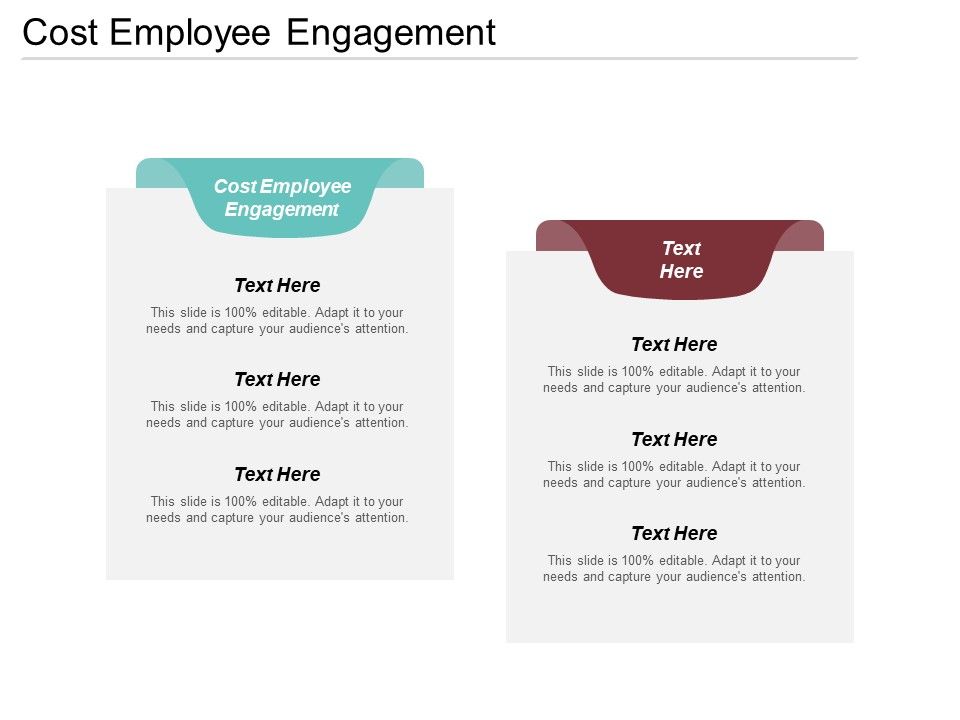 Cost Employee Engagement

Cost Employee Engagement

Text Here
This slide is 100% editable. Adapt it to your needs and capture your audience's attention.

Text Here
This slide is 100% editable. Adapt it to your needs and capture your audience's attention.

Text Here
This slide is 100% editable. Adapt it to your needs and capture your audience's attention.

Text Here

Text Here
This slide is 100% editable. Adapt it to your needs and capture your audience's attention.

Text Here
This slide is 100% editable. Adapt it to your needs and capture your audience's attention.

Text Here
This slide is 100% editable. Adapt it to your needs and capture your audience's attention.